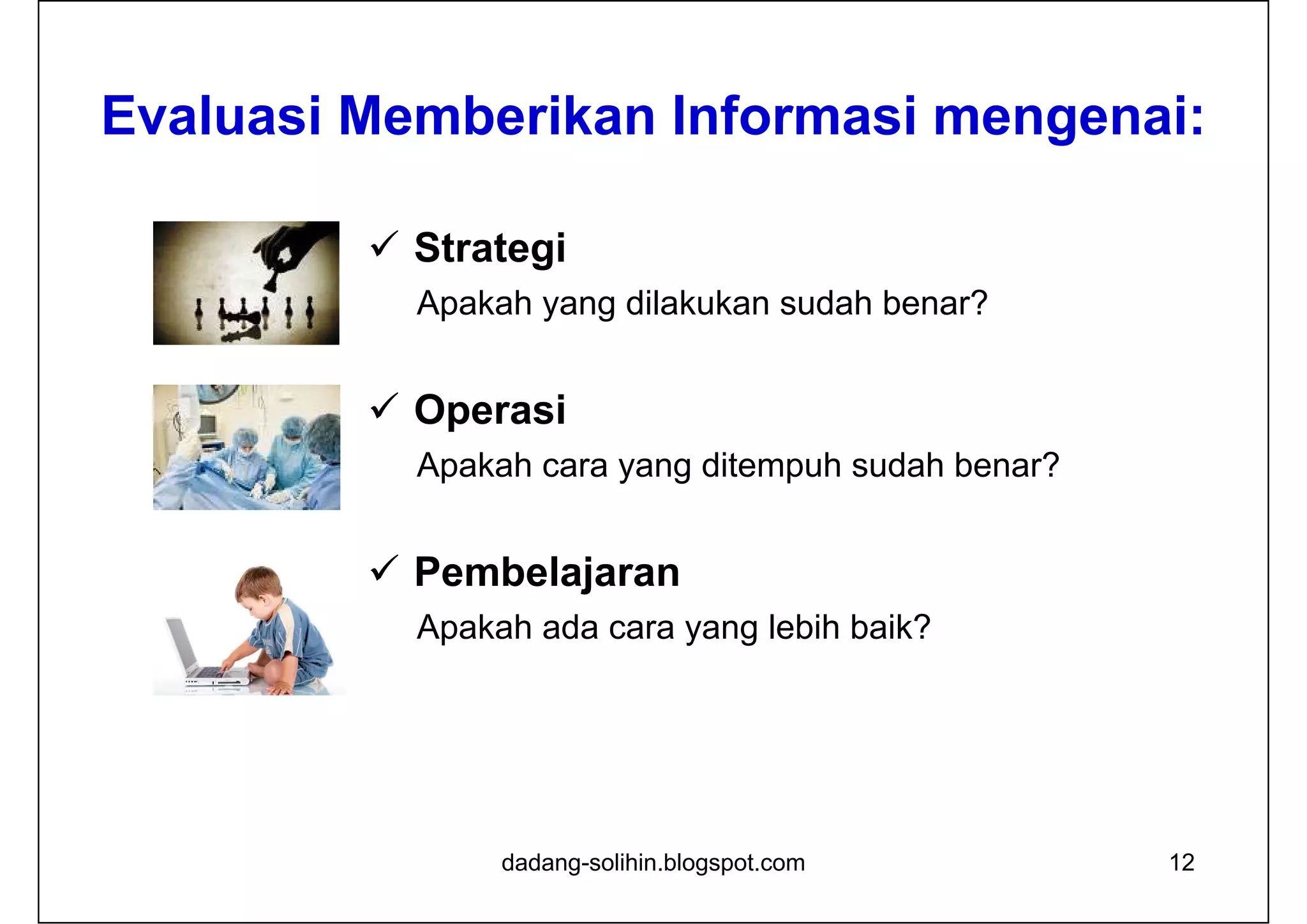 Evaluasi Memberikan Informasi mengenai:

✓ Strategi
Apakah yang dilakukan sudah benar?

✓ Operasi
Apakah cara yang ditempuh sudah benar?

✓ Pembelajaran
Apakah ada cara yang lebih baik?

dadang-solihin.blogspot.com

12